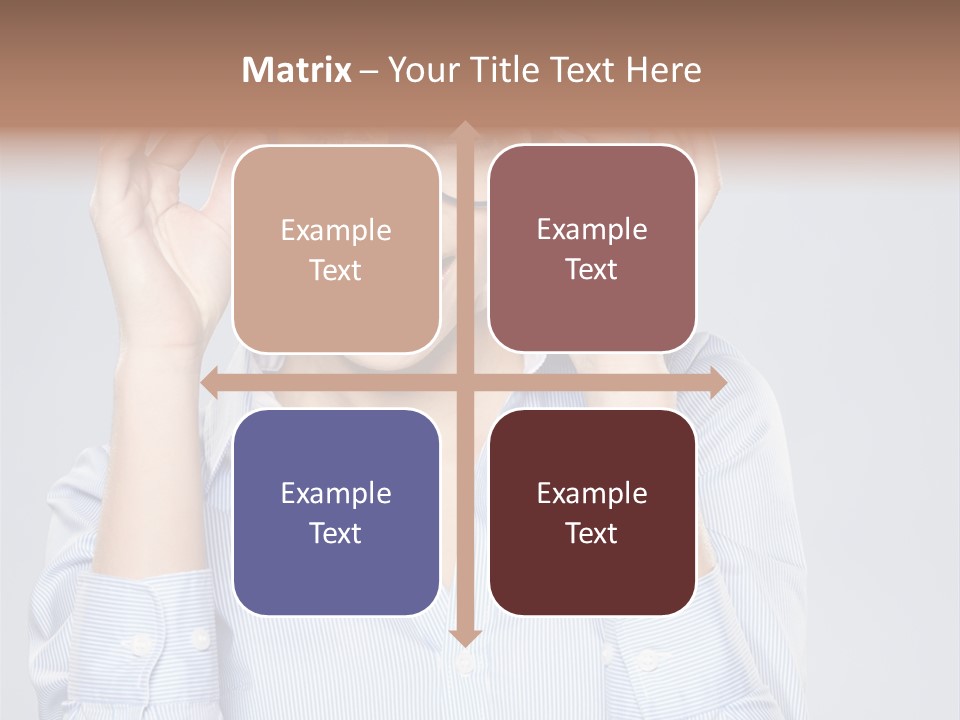 Matrix – Your Title Text Here

Example Text

Example Text

Example Text

Example Text